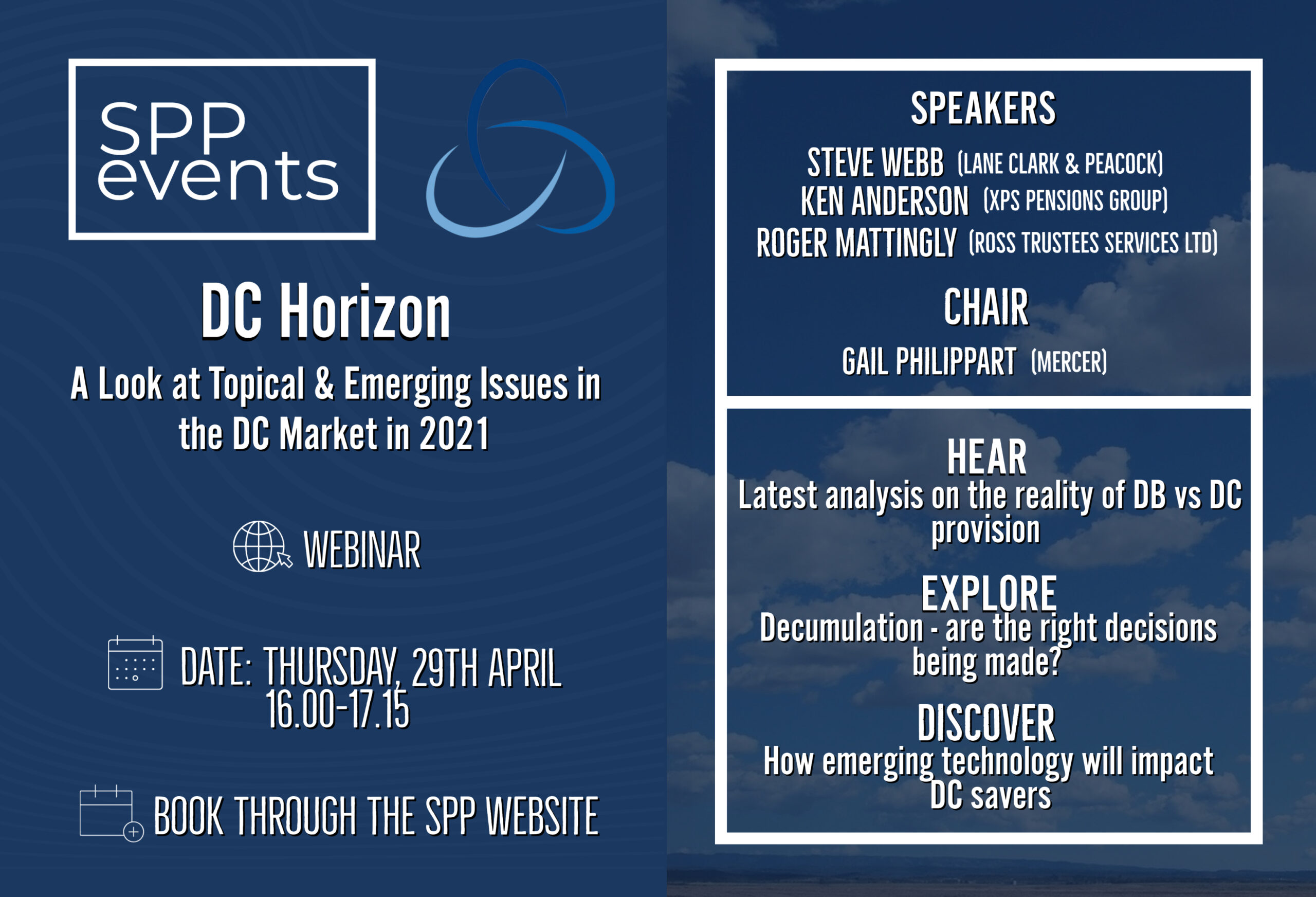 SPP events

DC Horizon

A Look at Topical & Emerging Issues in the DC Market in 2021

WEBINAR

DATE: THURSDAY, 29TH APRIL 16.00-17.15

BOOK THROUGH THE SPP WEBSITE

SPEAKERS

STEVE WEBB (LANE CLARK & PEACOCK)
KEN ANDERSON (XPS PENSIONS GROUP)
ROGER MATTINGLY (ROSS TRUSTEES SERVICES LTD)

CHAIR

GAIL PHILIPPART (MERCER)

HEAR
Latest analysis on the reality of DB vs DC provision

EXPLORE
Decumulation - are the right decisions being made?

DISCOVER
How emerging technology will impact DC savers